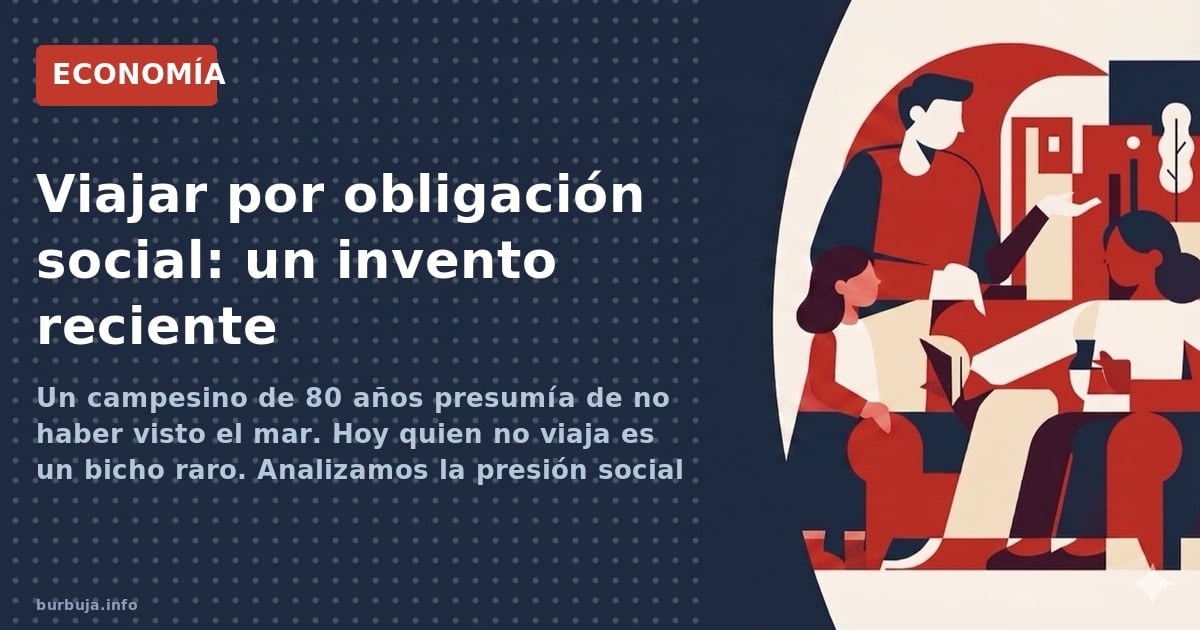 ECONOMÍA

Viajar por obligación social: un invento reciente

Un campesino de 80 años presumía de no haber visto el mar. Hoy quien no viaja es un bicho raro. Analizamos la presión social

burbuja.info